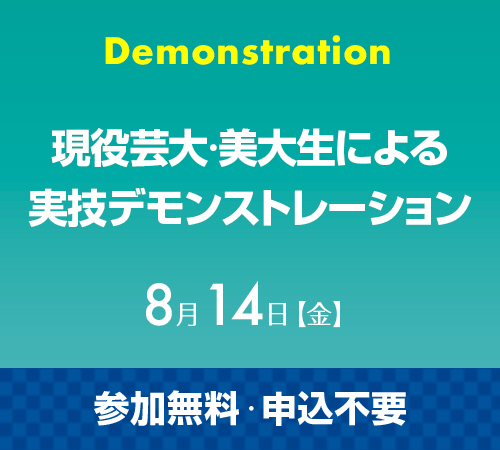 Demonstration

現役芸大·美大生による
実技デモンストレーション

8月14日【金】

参加無料·申込不要